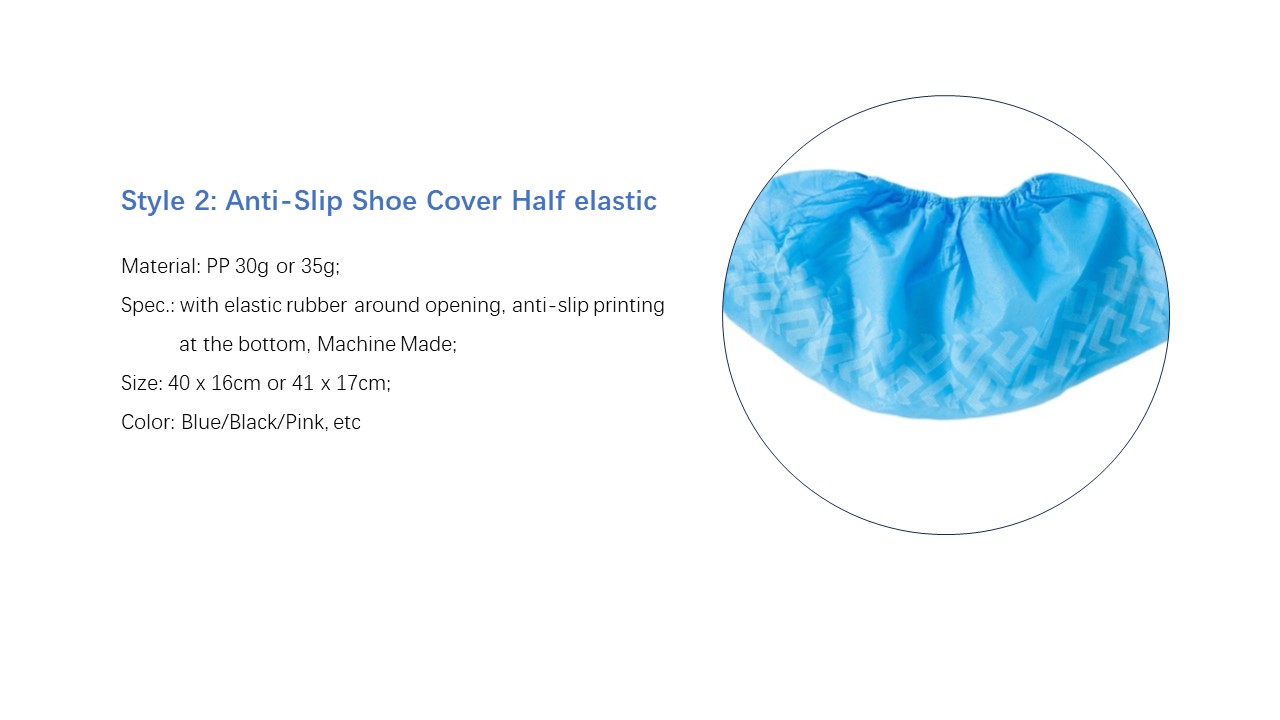 Style 2: Anti-Slip Shoe Cover Half elastic

Material: PP 30g or 35g;

Spec.: with elastic rubber around opening, anti-slip printing at the bottom, Machine Made;

Size: 40 x 16cm or 41 x 17cm;

Color: Blue/Black/Pink, etc